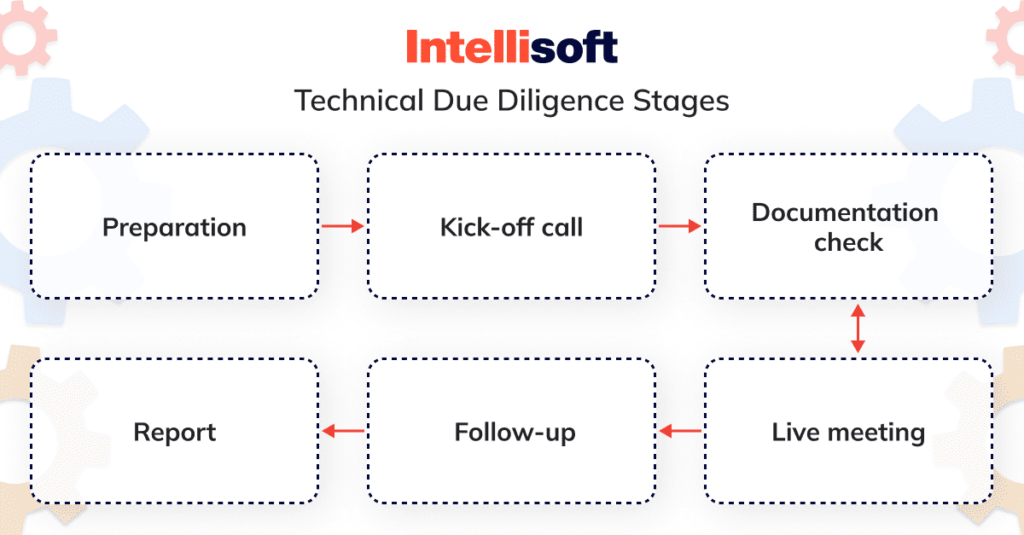 Intellisoft

Technical Due Diligence Stages

Preparation

Kick-off call

Documentation check

Live meeting

Follow-up

Report